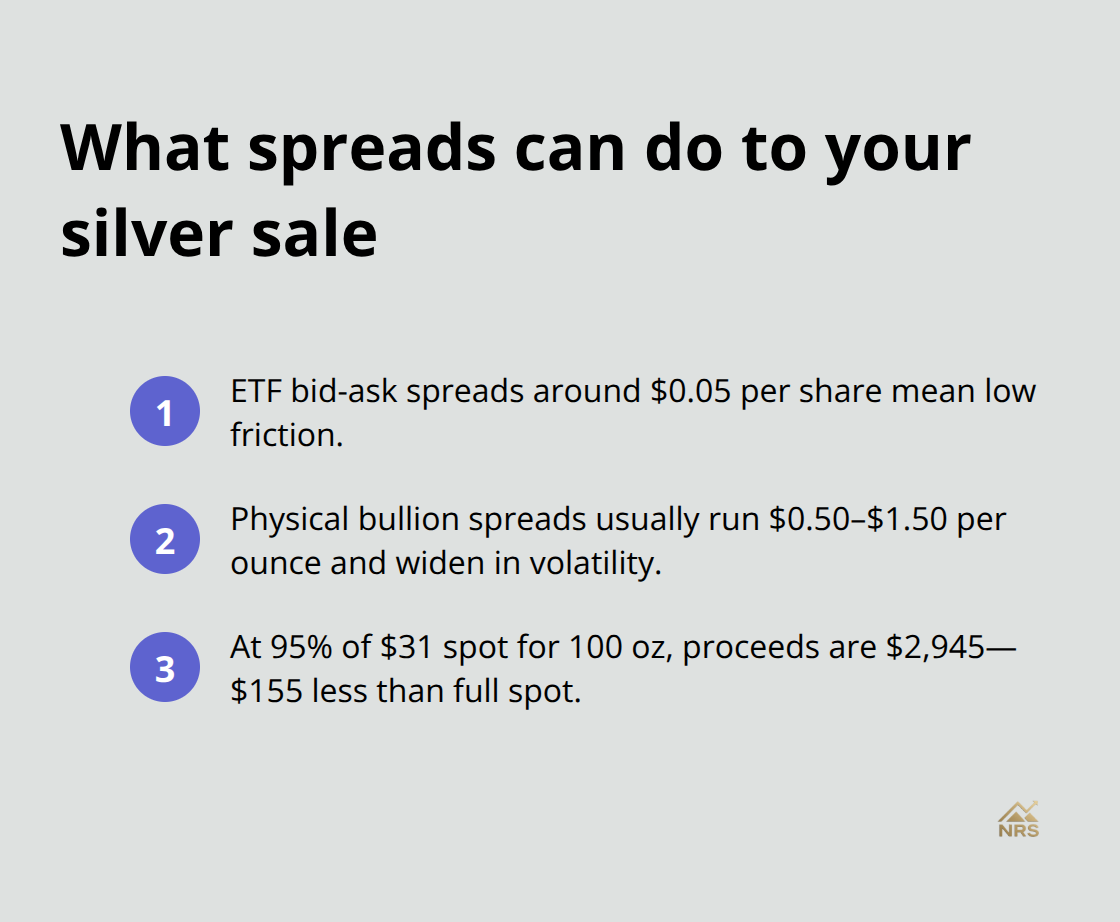 What spreads can do to your silver sale

1
ETF bid-ask spreads around \$0.05 per share mean low friction.

2
Physical bullion spreads usually run \$0.50–\$1.50 per ounce and widen in volatility.

3
At 95% of \$31 spot for 100 oz, proceeds are \$2,945—\$155 less than full spot.

NRS